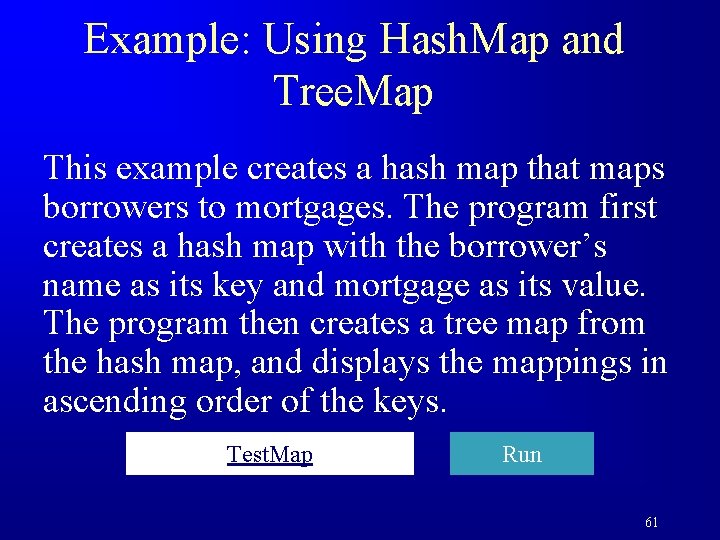 Example: Using HashMap and TreeMap

This example creates a hash map that maps borrowers to mortgages. The program first creates a hash map with the borrower’s name as its key and mortgage as its value. The program then creates a tree map from the hash map, and displays the mappings in ascending order of the keys.

TestMap

Run

61